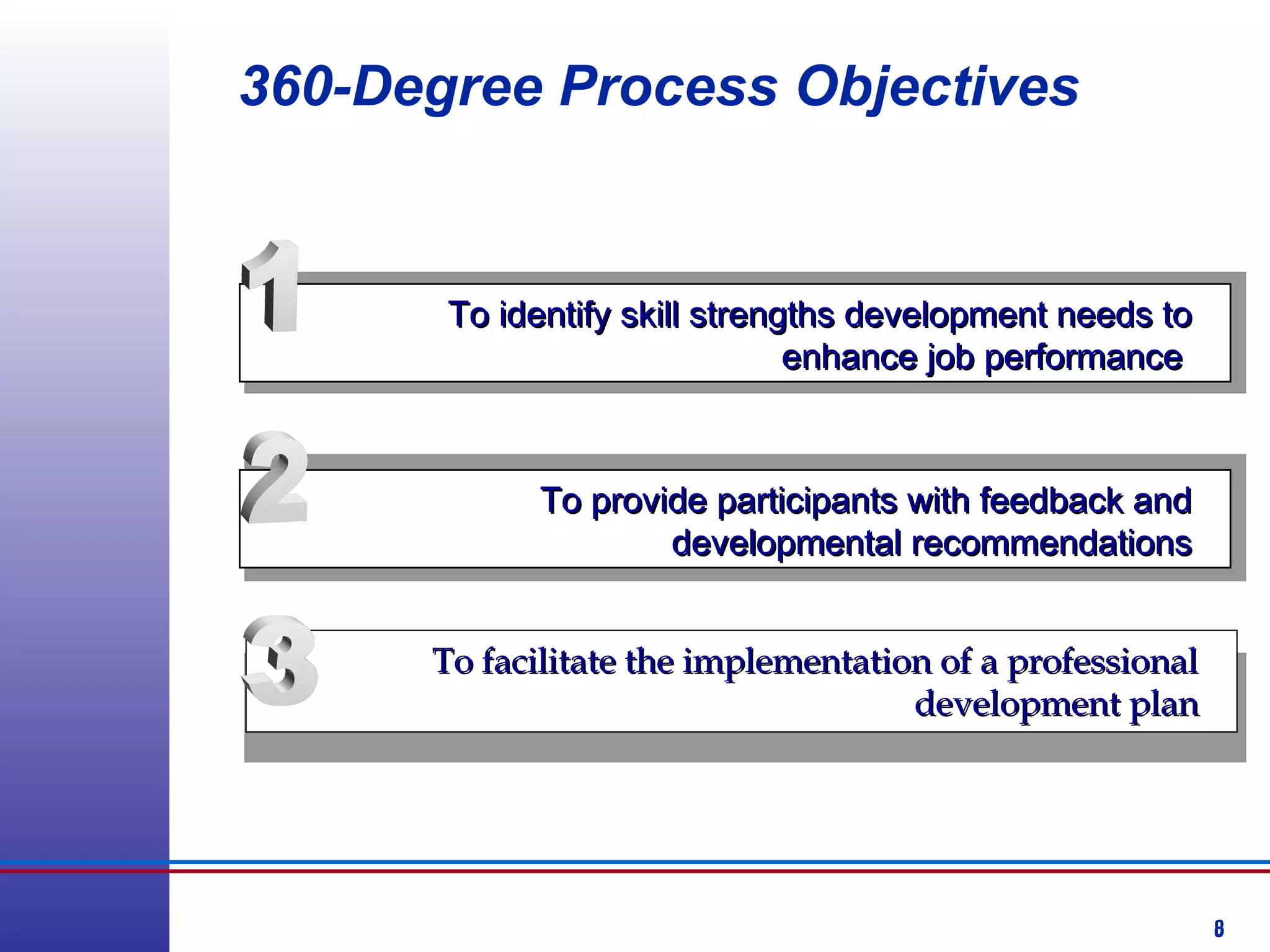 360-Degree Process Objectives

1

To identify skill strengths development needs to enhance job performance

2

To provide participants with feedback and developmental recommendations

3

To facilitate the implementation of a professional development plan

8